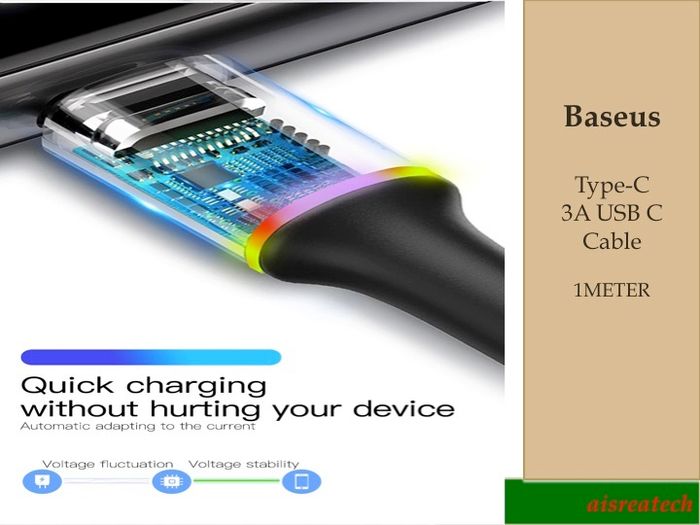 Quick charging without hurting your device
Automatic adapting to the current

Voltage fluctuation Voltage stability

Baseus

Type-C
3A USB C
Cable

1METER

aisreatech